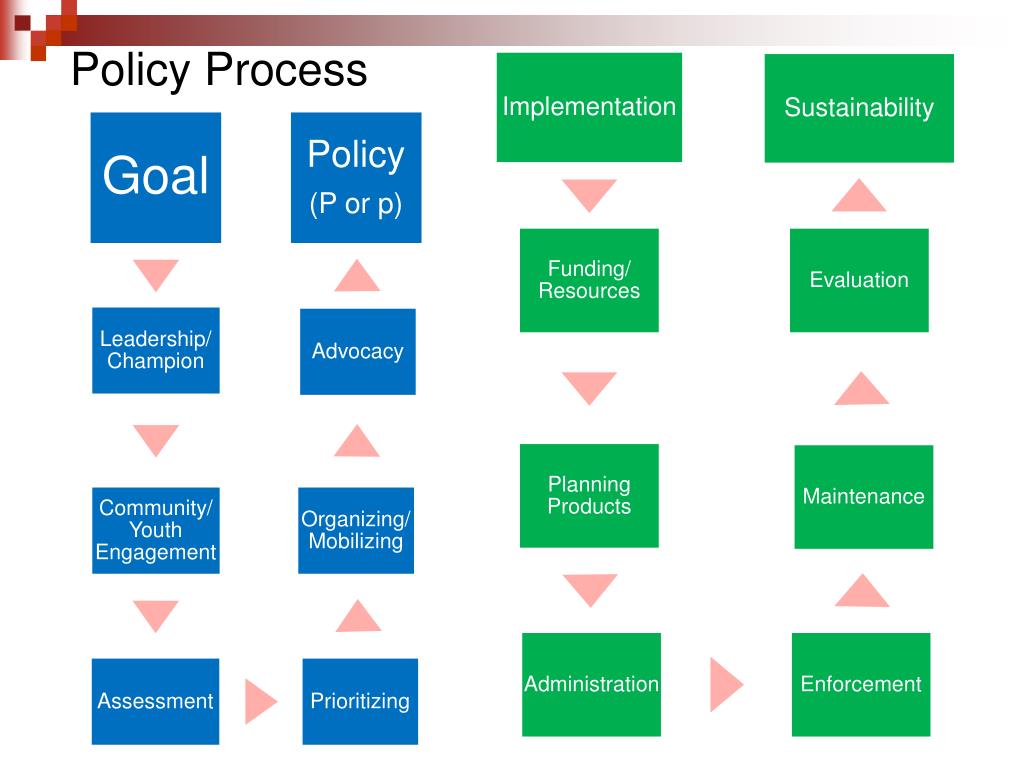 Policy Process

Goal

Leadership/ Champion

Community/ Youth Engagement

Assessment

Prioritizing

Organizing/ Mobilizing

Advocacy

Policy
(P or p)

Implementation

Funding/ Resources

Planning Products

Administration

Enforcement

Maintenance

Evaluation

Sustainability